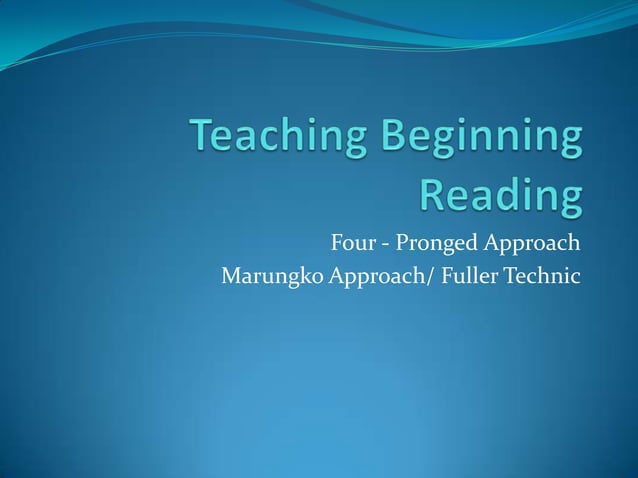 Teaching Beginning Reading

Four - Pronged Approach
Marungko Approach/ Fuller Technic